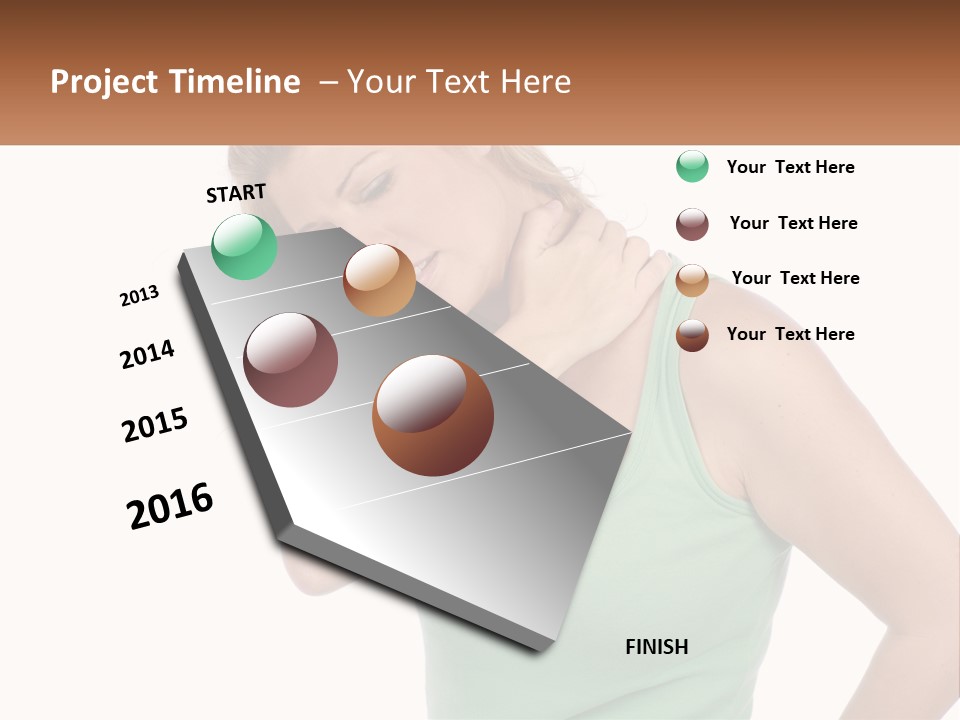 Project Timeline – Your Text Here

START

2013

2014

2015

2016

FINISH

Your Text Here

Your Text Here

Your Text Here

Your Text Here